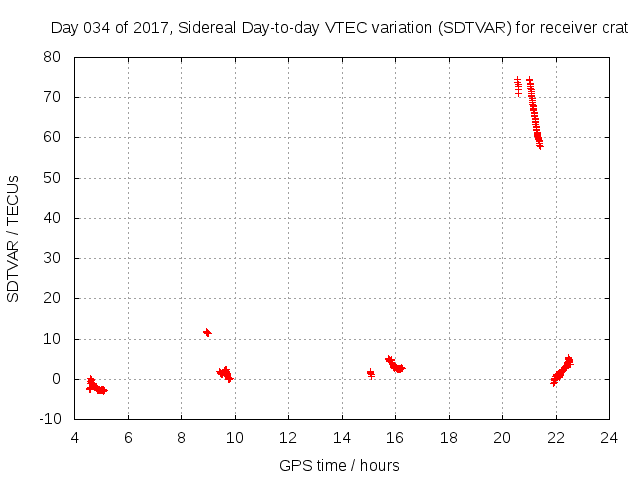 Day 034 of 2017, Sidereal Day-to-day VTEC variation (SDTVAR) for receiver crat

SDTVAR / TECUs

80
70
60
50
40
30
20
10
0
-10

4 6 8 10 12 14 16 18 20 22 24

GPS time / hours